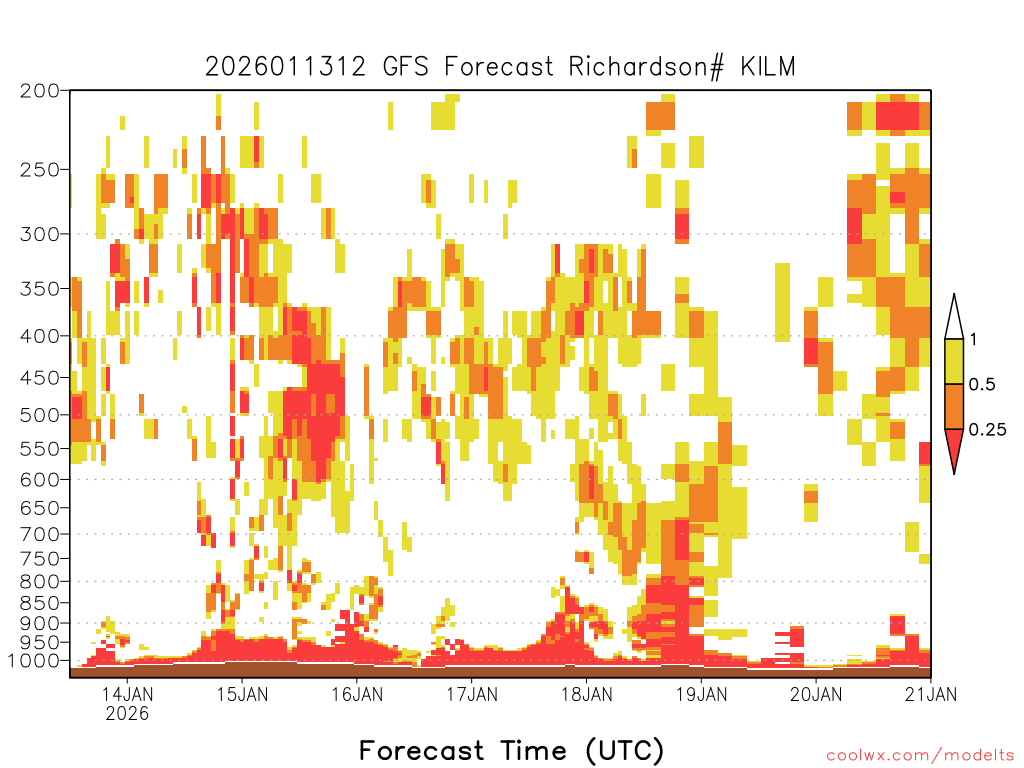 2026011312 GFS Forecast Richardson# KILM

200
250
300
350
400
450
500
550
600
650
700
750
800
850
900
950
1000

1
0.5
0.25

14JAN
2026
15JAN
16JAN
17JAN
18JAN
19JAN
20JAN
21JAN

Forecast Time (UTC)

coolwx.com/modelts